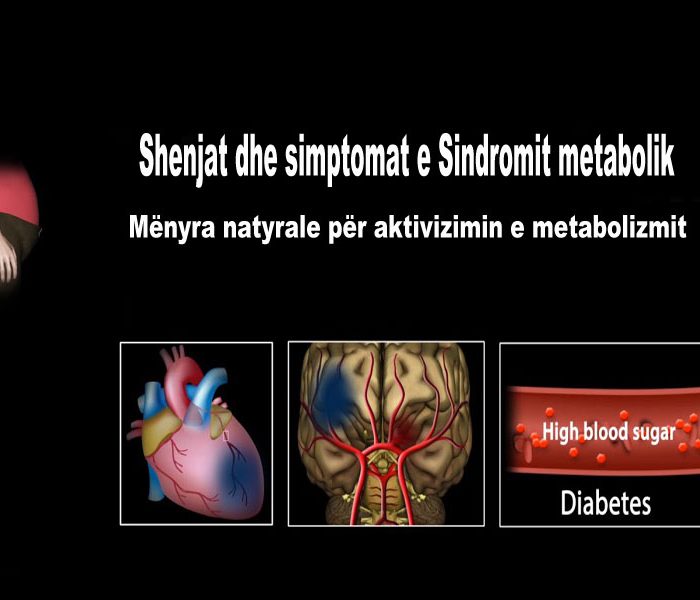 Shenjat dhe simptomat e Sindromit metabolik

Mënyra natyrale për aktivizimin e metabolizmit

High blood sugar

Diabetes